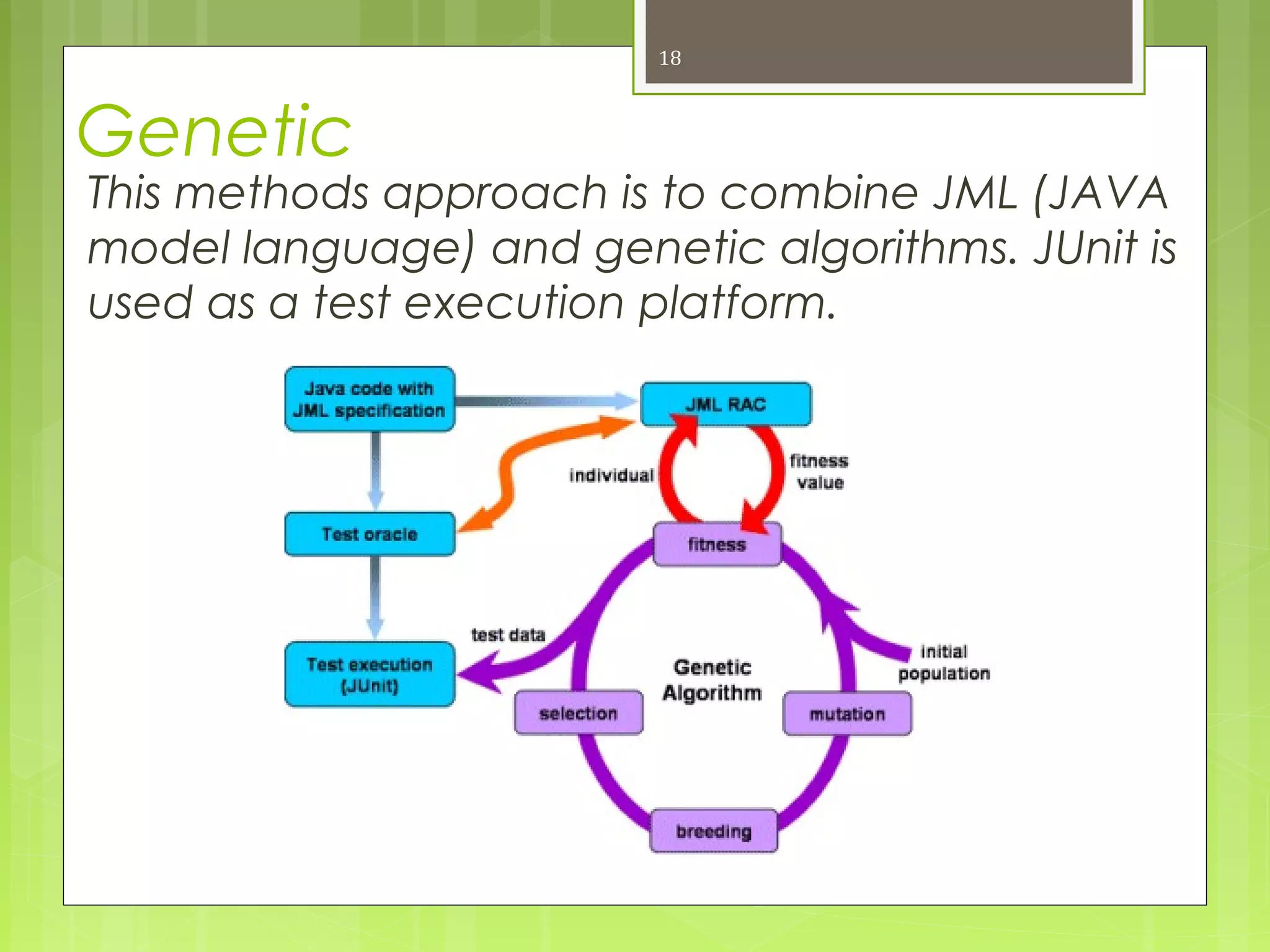 18

Genetic

This methods approach is to combine JML (JAVA model language) and genetic algorithms. JUnit is used as a test execution platform.

Java code with JML specification

JML RAC

individual

fitness value

Test oracle

fitness

test data

Test execution (JUnit)

Genetic Algorithm

initial population

selection

mutation

breeding